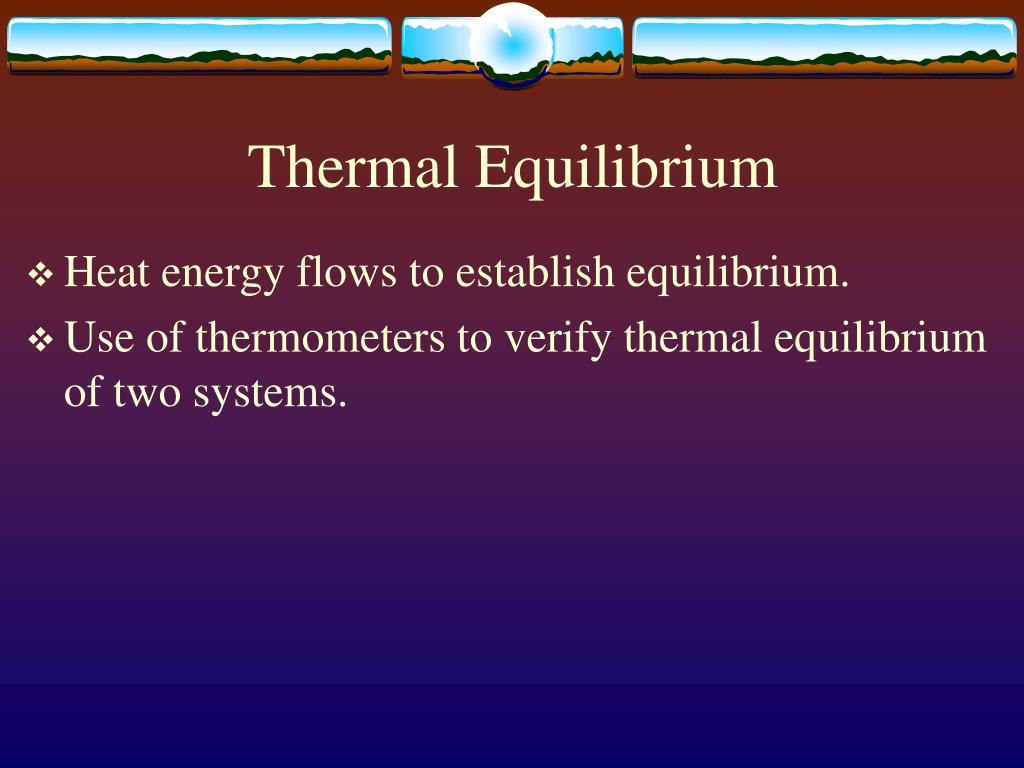 Thermal Equilibrium

❖ Heat energy flows to establish equilibrium.

❖ Use of thermometers to verify thermal equilibrium of two systems.